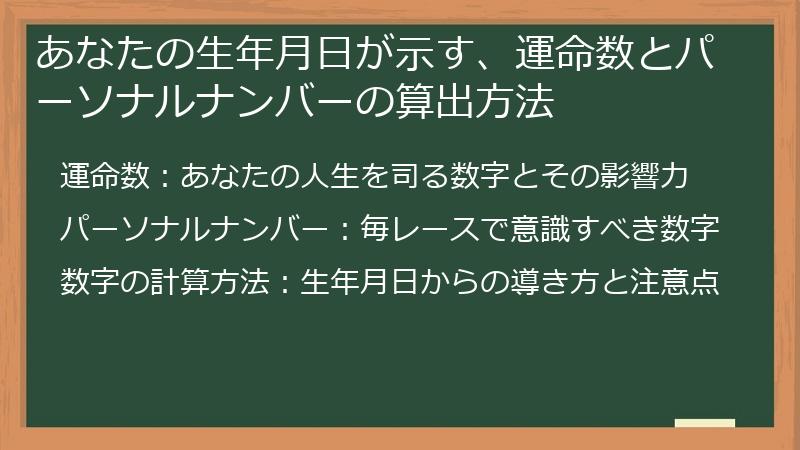 あなたの生年月日が示す、運命数とパーソナルナンバーの算出方法

運命数：あなたの人生を司る数字とその影響力

パーソナルナンバー：毎レースで意識すべき数字

数字の計算方法：生年月日からの導き方と注意点